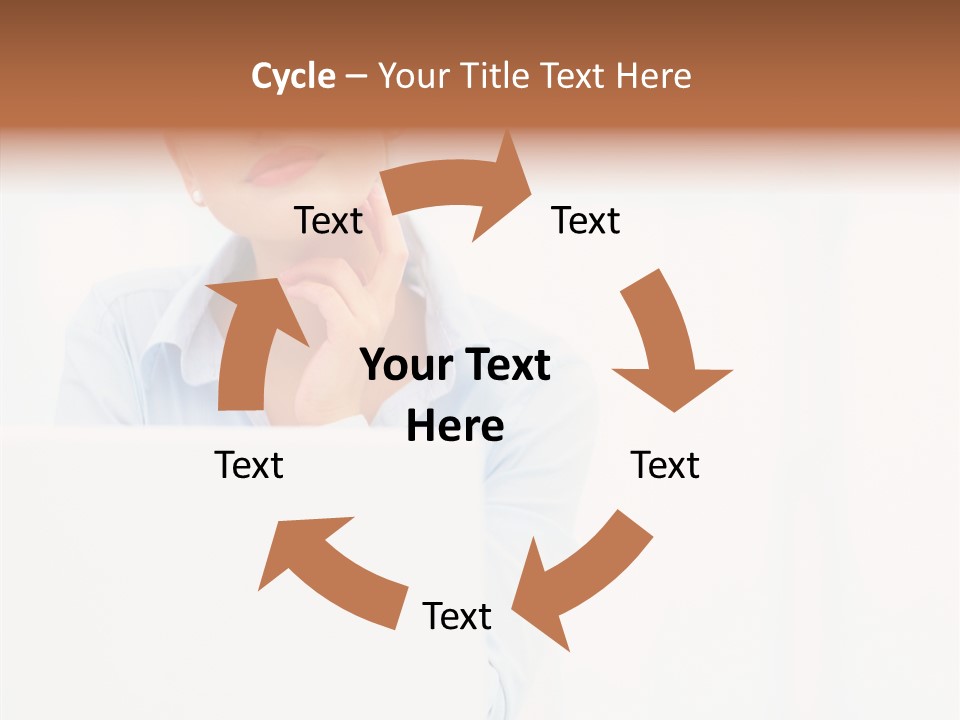 Cycle – Your Title Text Here

Text

Text

Your Text Here

Text

Text

Text